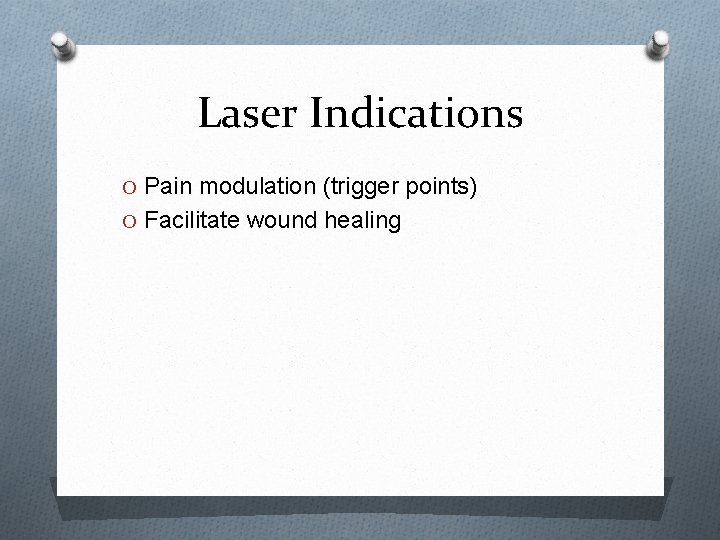 Laser Indications

O Pain modulation (trigger points)
O Facilitate wound healing